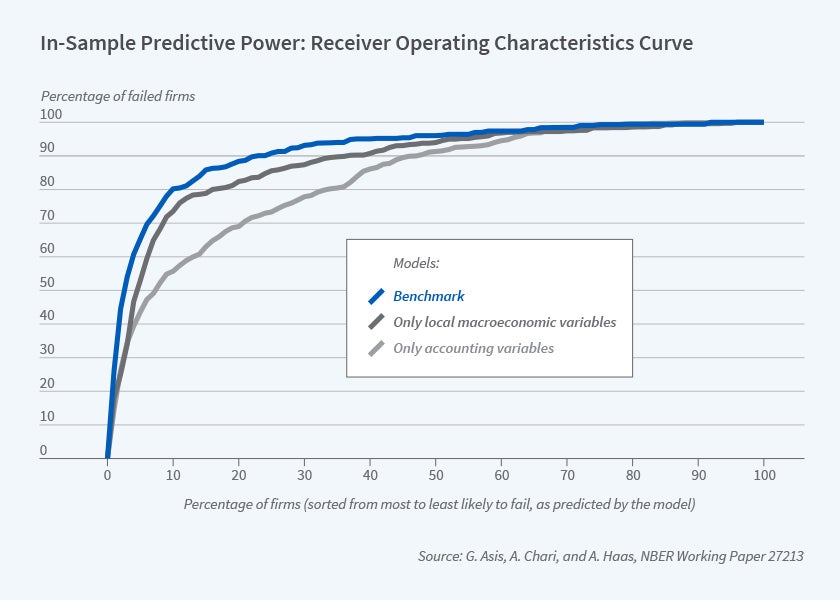 In-Sample Predictive Power: Receiver Operating Characteristics Curve

Percentage of failed firms

100
90
80
70
60
50
40
30
20
10
0

Models:
Benchmark
Only local macroeconomic variables
Only accounting variables

0 10 20 30 40 50 60 70 80 90 100

Percentage of firms (sorted from most to least likely to fail, as predicted by the model)

Source: G. Asis, A. Chari, and A. Haas, NBER Working Paper 27213